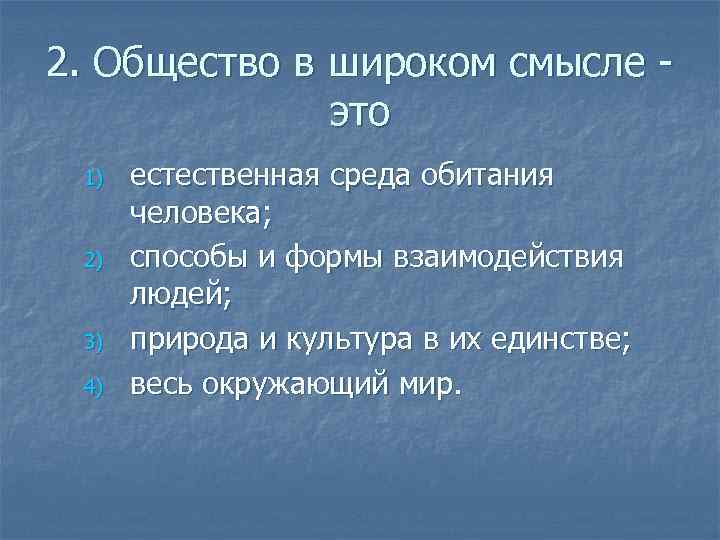 2. Общество в широком смысле - это

1) естественная среда обитания человека;
2) способы и формы взаимодействия людей;
3) природа и культура в их единстве;
4) весь окружающий мир.